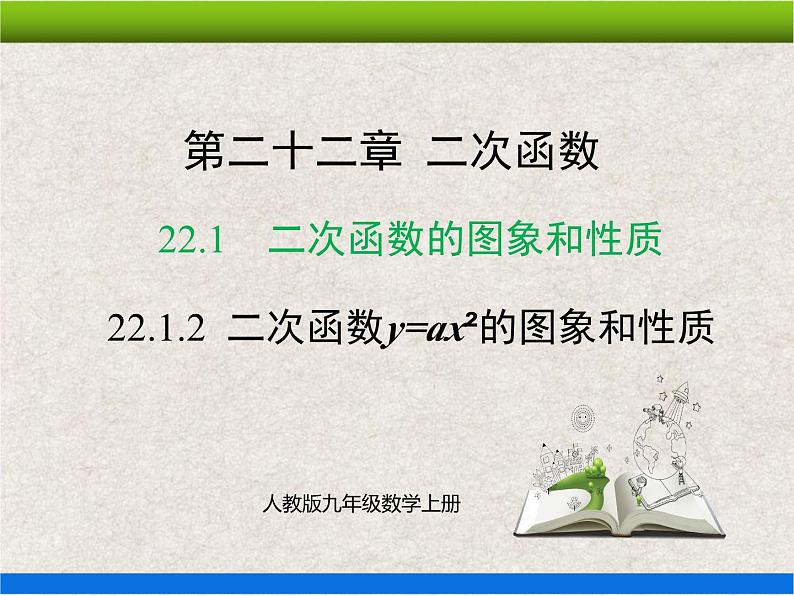 第二十二章 二次函数

22.1 二次函数的图象和性质

22.1.2 二次函数$y=ax^2$的图象和性质

人教版九年级数学上册